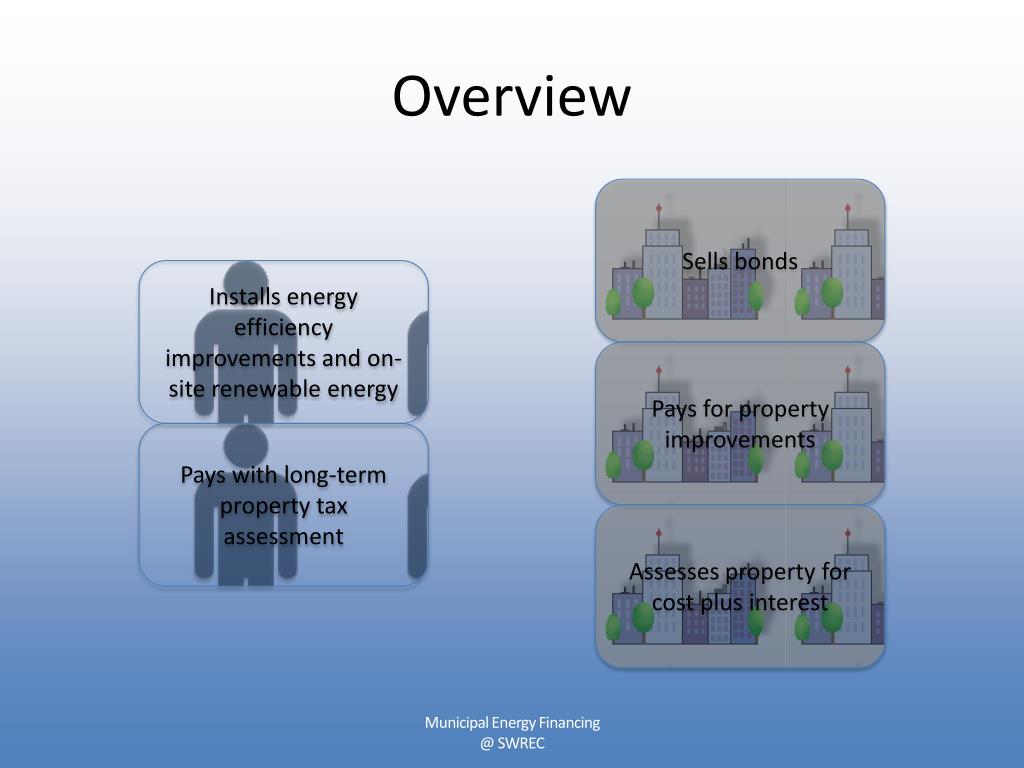 Overview

Installs energy efficiency improvements and on-site renewable energy

Pays with long-term property tax assessment

Sells bonds

Pays for property improvements

Assesses property for cost plus interest

Municipal Energy Financing
@ SWREC